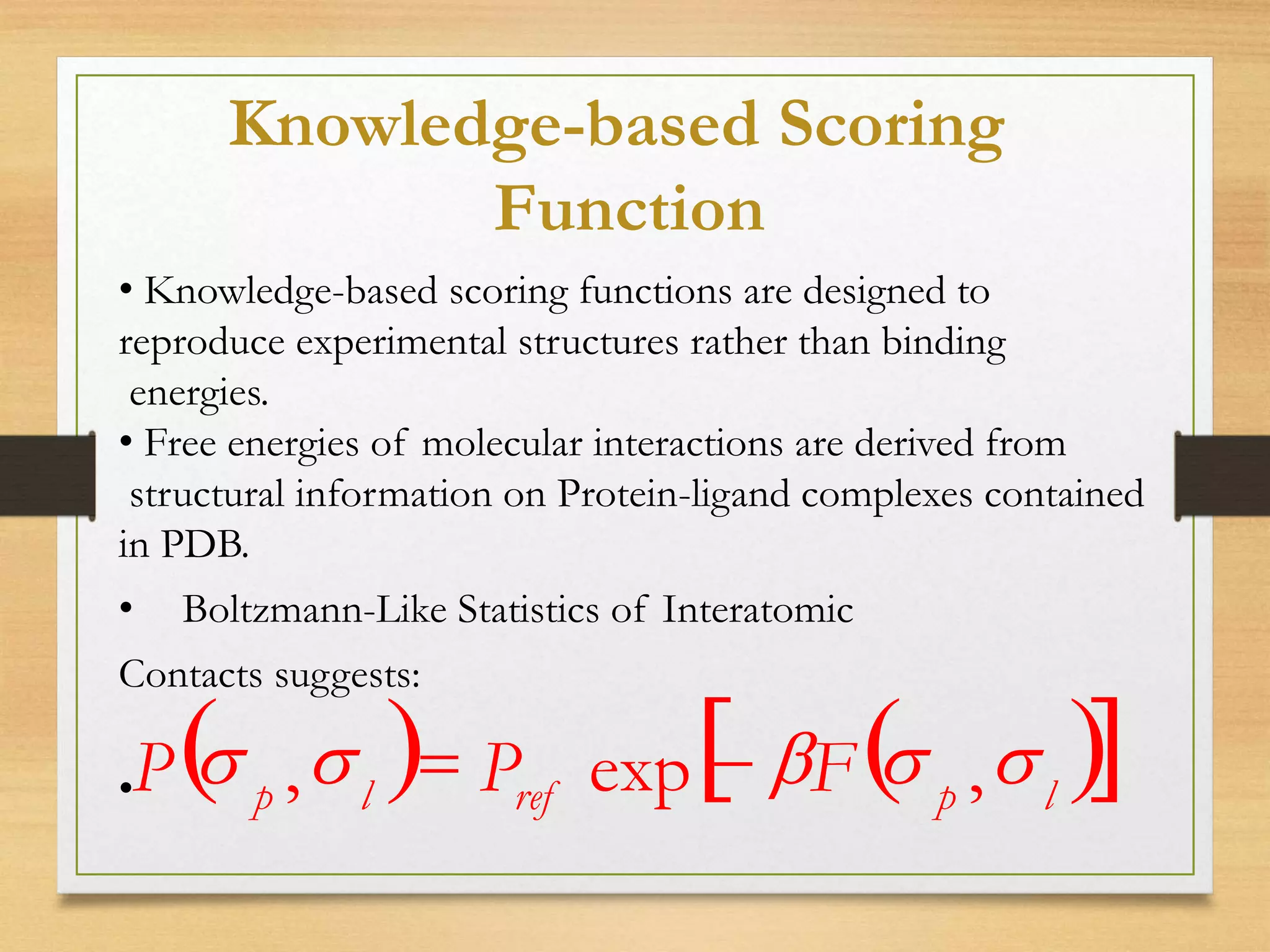 Knowledge-based Scoring Function

• Knowledge-based scoring functions are designed to reproduce experimental structures rather than binding energies.

• Free energies of molecular interactions are derived from structural information on Protein-ligand complexes contained in PDB.

• Boltzmann-Like Statistics of Interatomic

Contacts suggests:

• $P(\sigma_p, \sigma_l) = P_{ref} \exp[-\beta F(\sigma_p, \sigma_l)]$